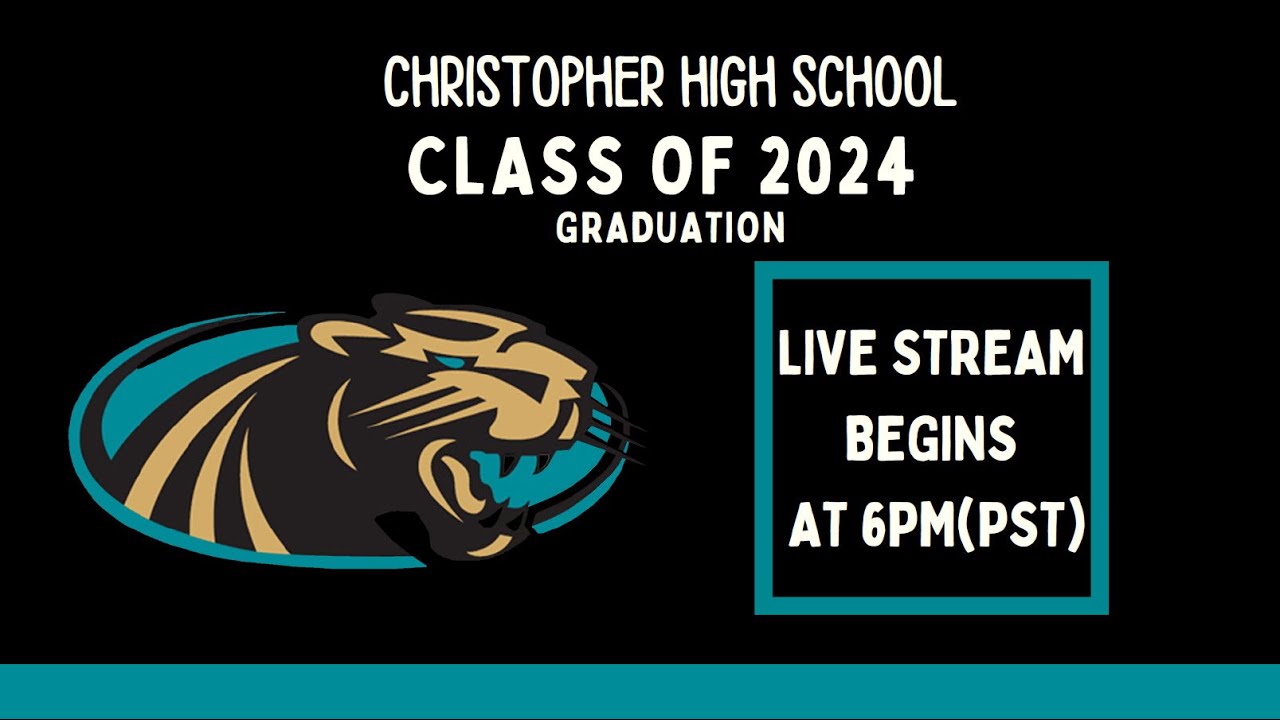 CHRISTOPHER HIGH SCHOOL
CLASS OF 2024
GRADUATION

LIVE STREAM BEGINS AT 6PM(PST)